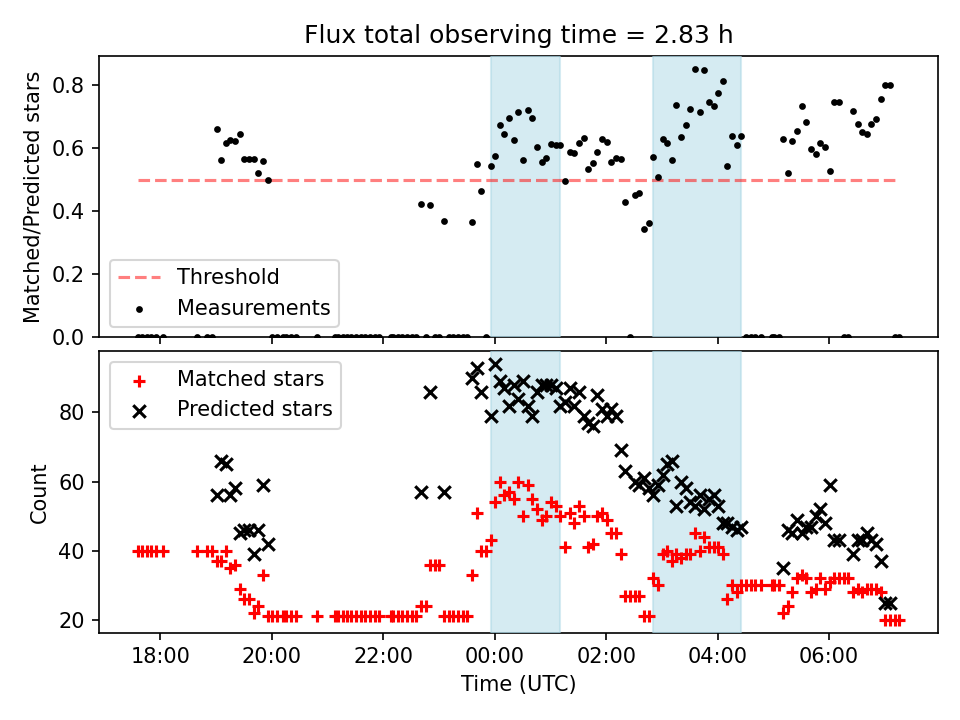 Flux total observing time = 2.83 h

Matched/Predicted stars

0.8
0.6
0.4
0.2
0.0

Threshold
Measurements

Matched stars
Predicted stars

Count

80
60
40
20

18:00
20:00
22:00
00:00
02:00
04:00
06:00

Time (UTC)